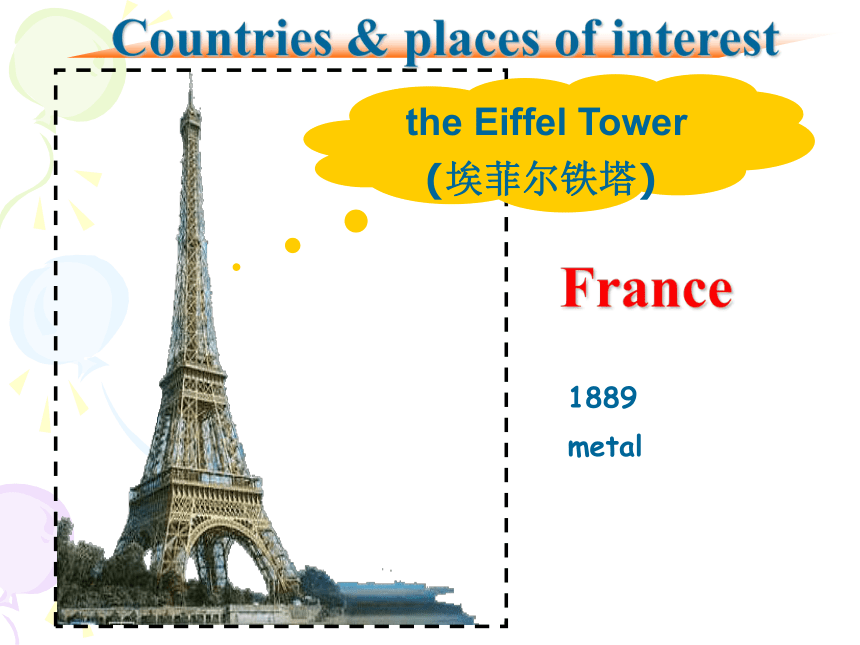 Countries & places of interest

the Eiffel Tower
(埃菲尔铁塔)

France

1889
metal